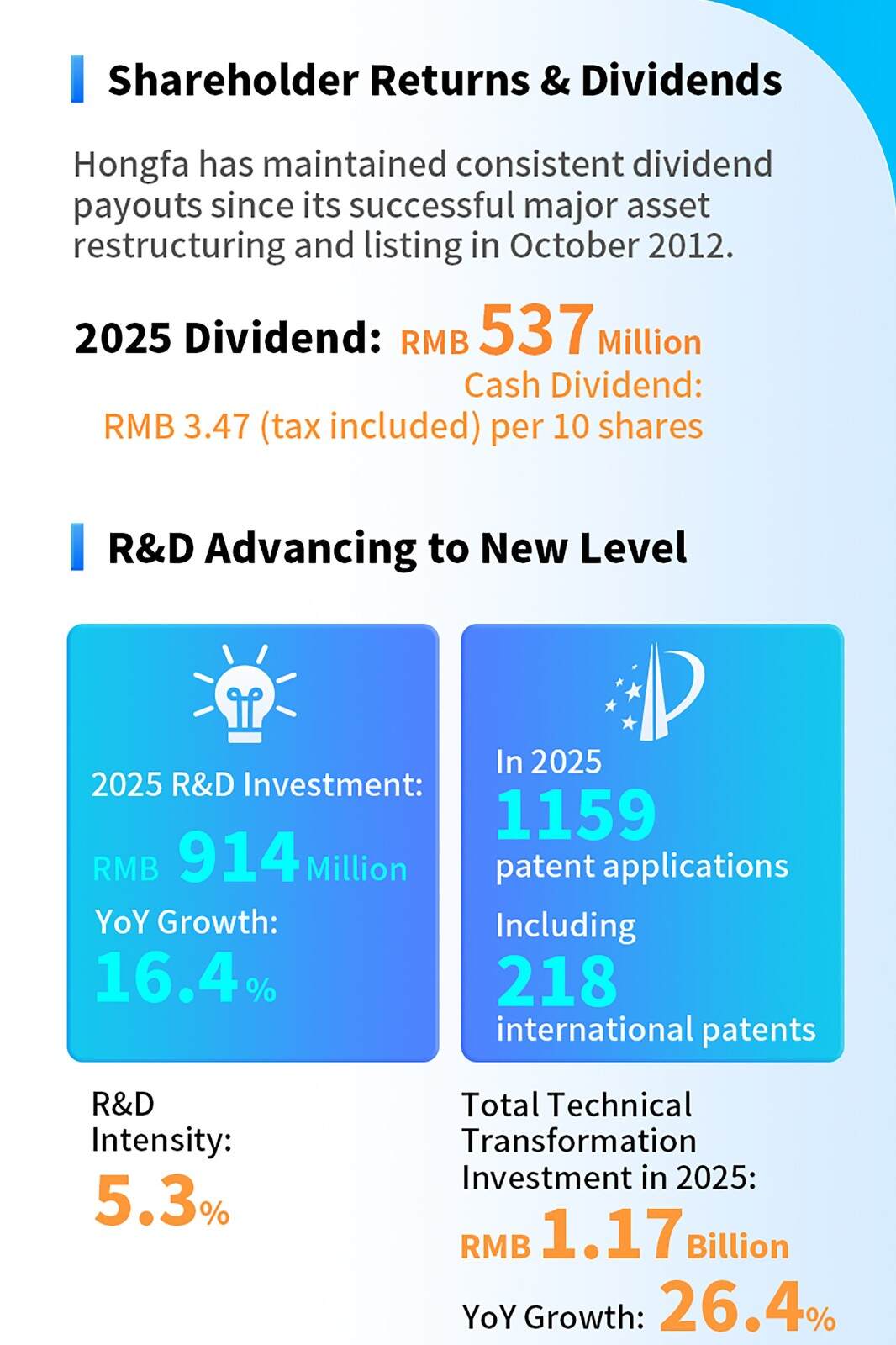 Shareholder Returns & Dividends

Hongfa has maintained consistent dividend payouts since its successful major asset restructuring and listing in October 2012.

2025 Dividend: RMB 537 Million
Cash Dividend:
RMB 3.47 (tax included) per 10 shares

R&D Advancing to New Level

2025 R&D Investment:
RMB 914 Million
YoY Growth:
16.4%

In 2025
1159
patent applications
Including
218
international patents

R&D Intensity:
5.3%

Total Technical Transformation Investment in 2025:
RMB 1.17 Billion
YoY Growth: 26.4%